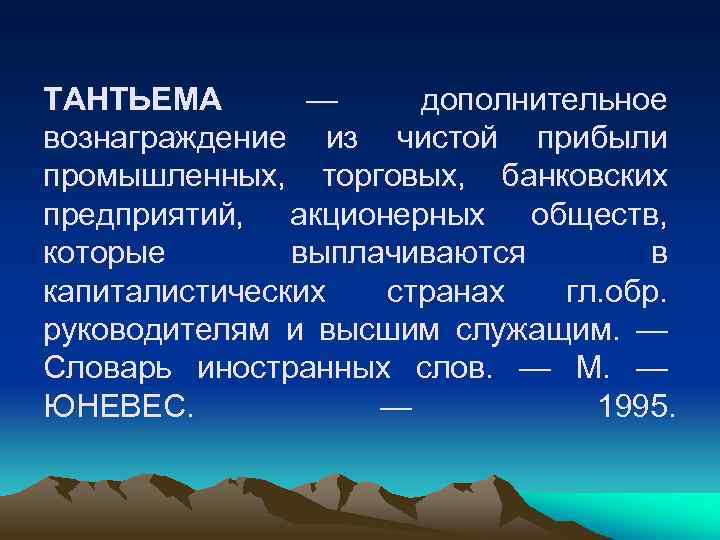 ТАНТЬЕМА — дополнительное вознаграждение из чистой прибыли промышленных, торговых, банковских предприятий, акционерных обществ, которые выплачиваются в капиталистических странах гл.обр. руководителям и высшим служащим. — Словарь иностранных слов. — М. — ЮНЕВЕС. — 1995.